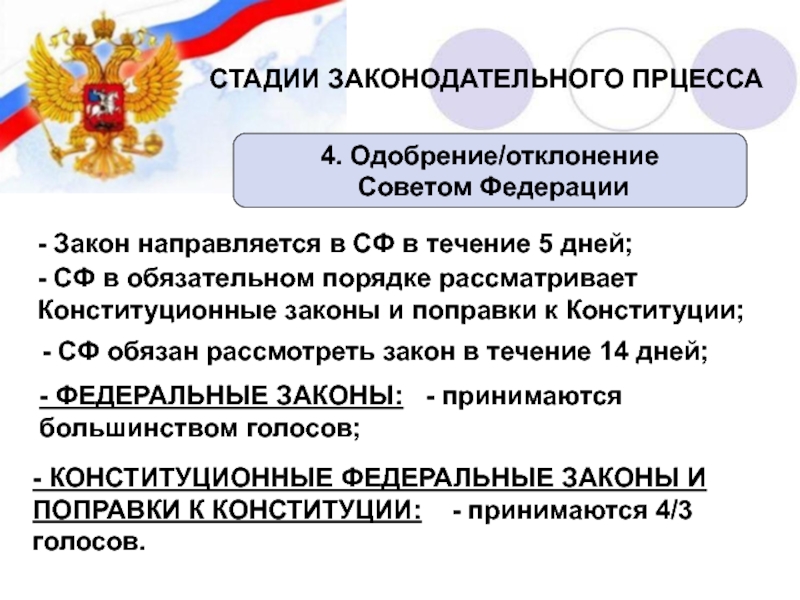 СТАДИИ ЗАКОНОДАТЕЛЬНОГО ПРЦЕССА

4. Одобрение/отклонение Советом Федерации

- Закон направляется в СФ в течение 5 дней;
- СФ в обязательном порядке рассматривает Конституционные законы и поправки к Конституции;

- СФ обязан рассмотреть закон в течение 14 дней;

- ФЕДЕРАЛЬНЫЕ ЗАКОНЫ: - принимаются большинством голосов;

- КОНСТИТУЦИОННЫЕ ФЕДЕРАЛЬНЫЕ ЗАКОНЫ И ПОПРАВКИ К КОНСТИТУЦИИ: - принимаются 4/3 голосов.